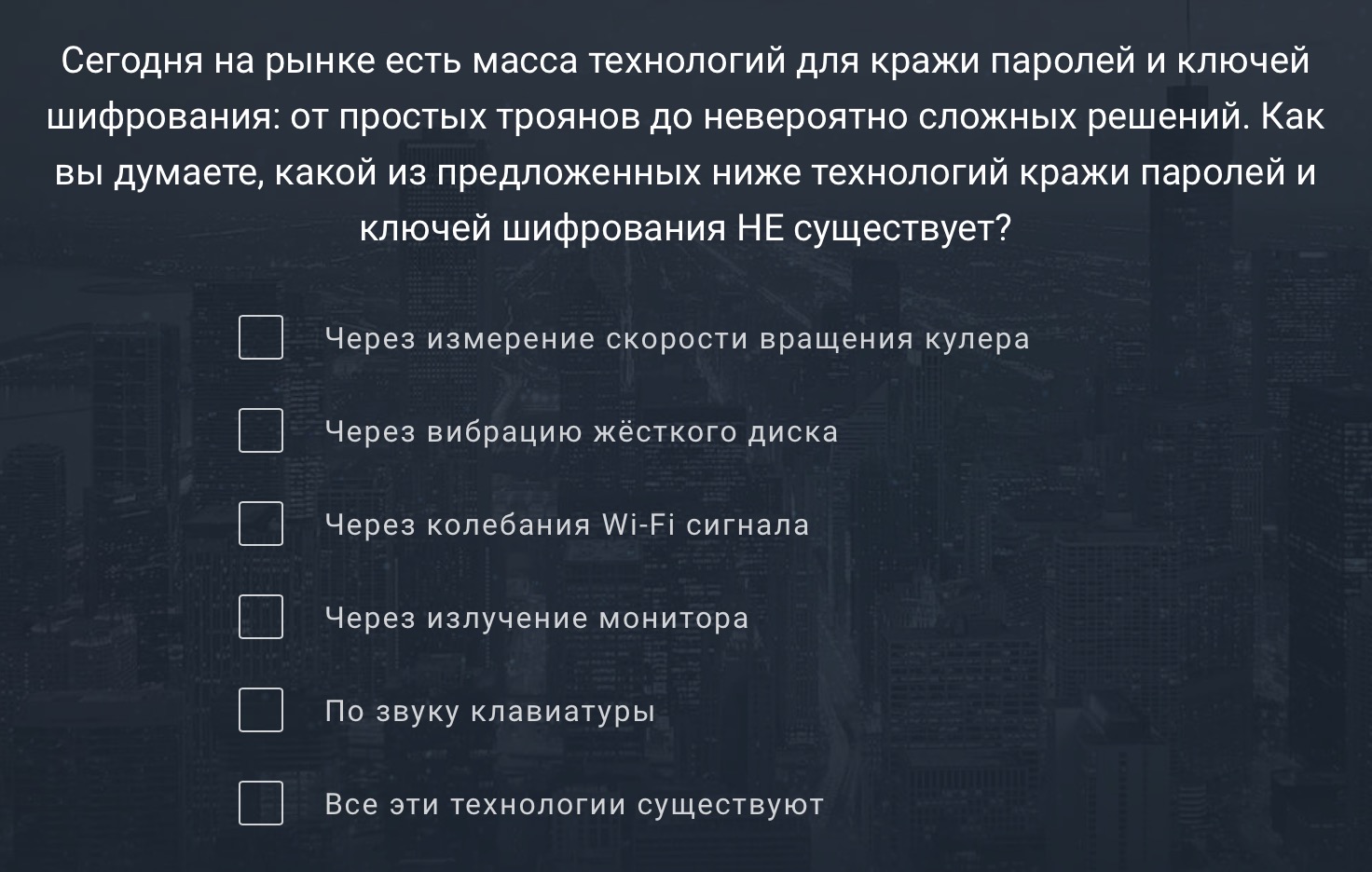 Сегодня на рынке есть масса технологий для кражи паролей и ключей шифрования: от простых троянов до невероятно сложных решений. Как вы думаете, какой из предложенных ниже технологий кражи паролей и ключей шифрования НЕ существует?

Через измерение скорости вращения кулера

Через вибрацию жёсткого диска

Через колебания Wi-Fi сигнала

Через излучение монитора

По звуку клавиатуры

Все эти технологии существуют